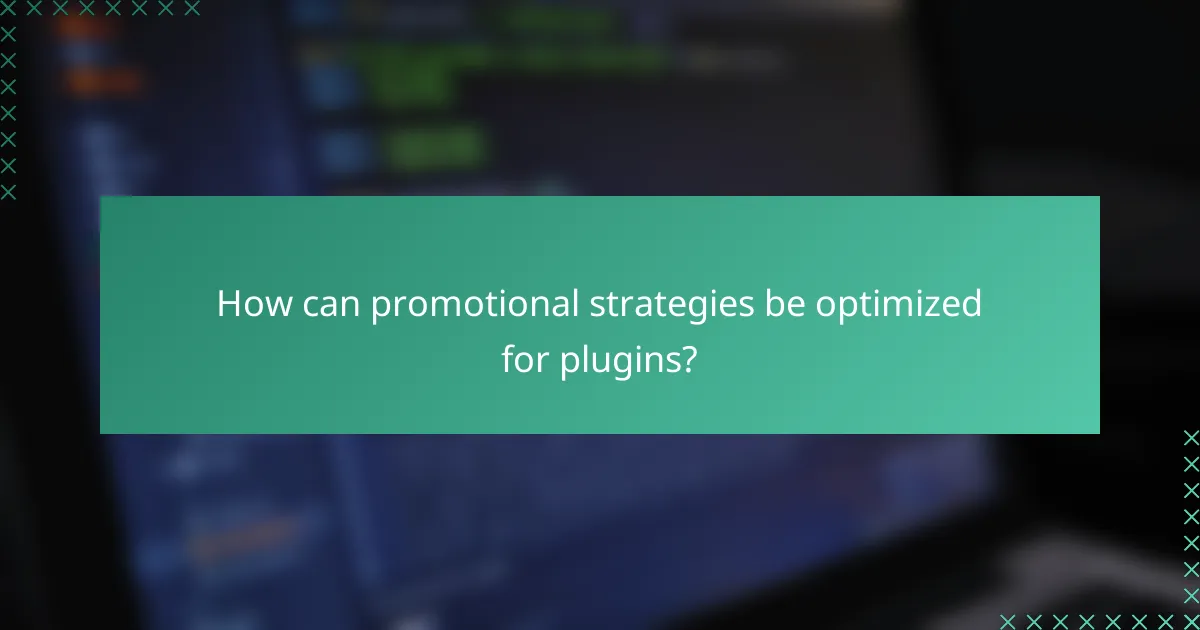 How can promotional strategies be optimized for plugins?